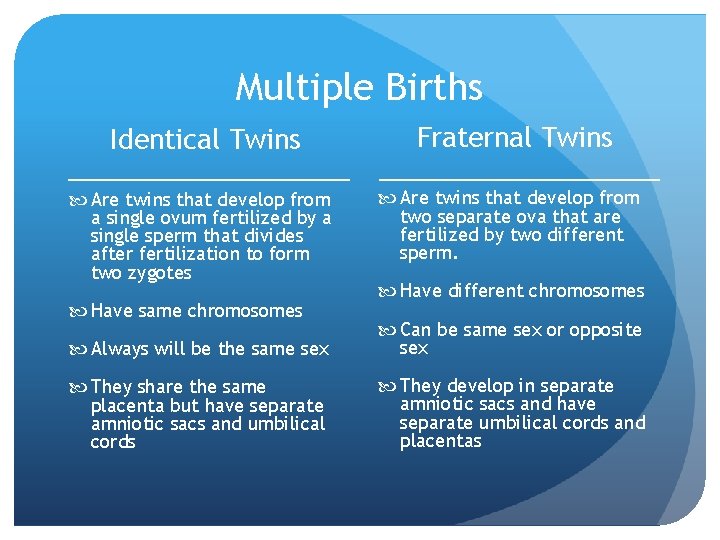 Multiple Births

Identical Twins

Are twins that develop from a single ovum fertilized by a single sperm that divides after fertilization to form two zygotes

Have same chromosomes

Always will be the same sex

They share the same placenta but have separate amniotic sacs and umbilical cords

Fraternal Twins

Are twins that develop from two separate ova that are fertilized by two different sperm.

Have different chromosomes

Can be same sex or opposite sex

They develop in separate amniotic sacs and have separate umbilical cords and placentas